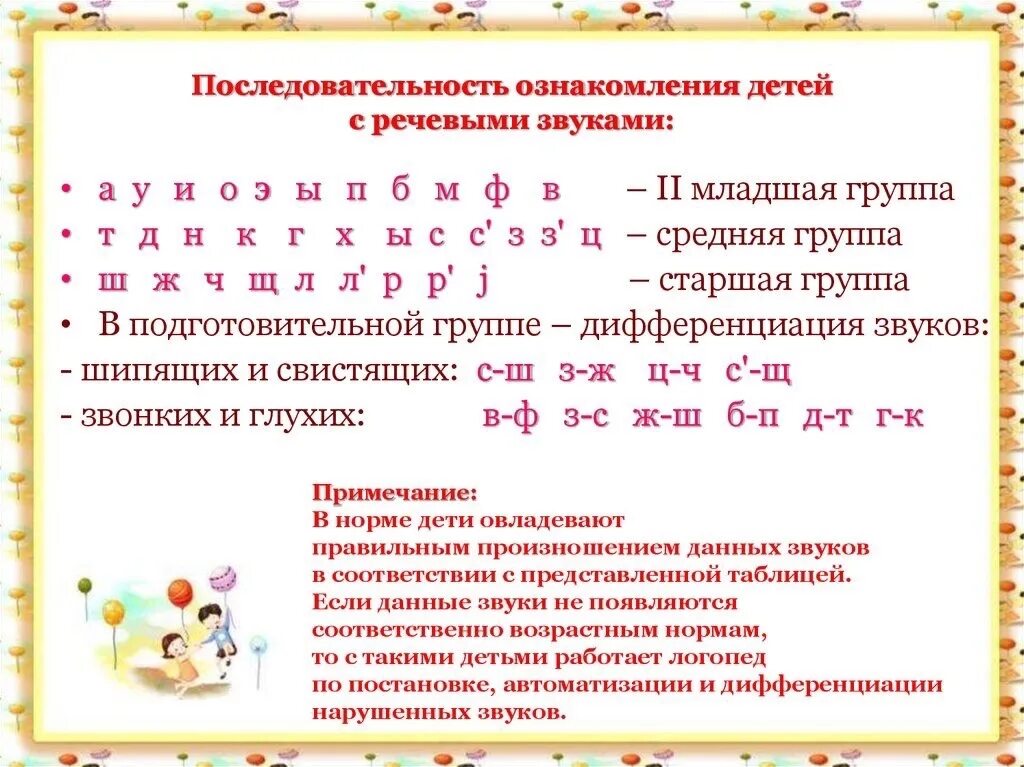 Последовательность ознакомления детей с речевыми звуками:

• а у и о э ы п б м ф в – II младшая группа
• т д н к г х ы с с' з з' ц – средняя группа
• ш ж ч щ л л' р р' j – старшая группа
• В подготовительной группе – дифференциация звуков:
- шипящих и свистящих: с-ш з-ж ц-ч с'-щ
- звонких и глухих: в-ф з-с ж-ш б-п д-т г-к

Примечание:
В норме дети овладевают правильным произношением данных звуков в соответствии с представленной таблицей. Если данные звуки не появляются соответственно возрастным нормам, то с такими детьми работает логопед по постановке, автоматизации и дифференциации нарушенных звуков.